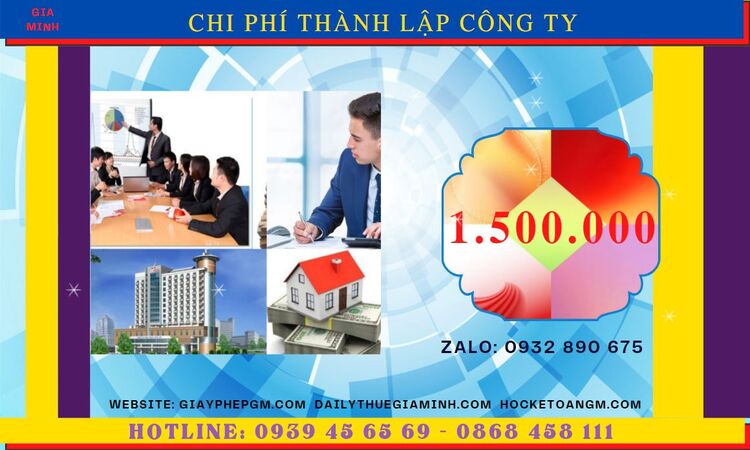 GIA MINH

CHI PHÍ THÀNH LẬP CÔNG TY

1.500.000

ZALO: 0932 890 675

WEBSITE: GIAYPHEPGM.COM DAILYTHUEGIAMINH.COM HOCKETOANGM.COM

HOTLINE: 0939 45 65 69 - 0868 458 111